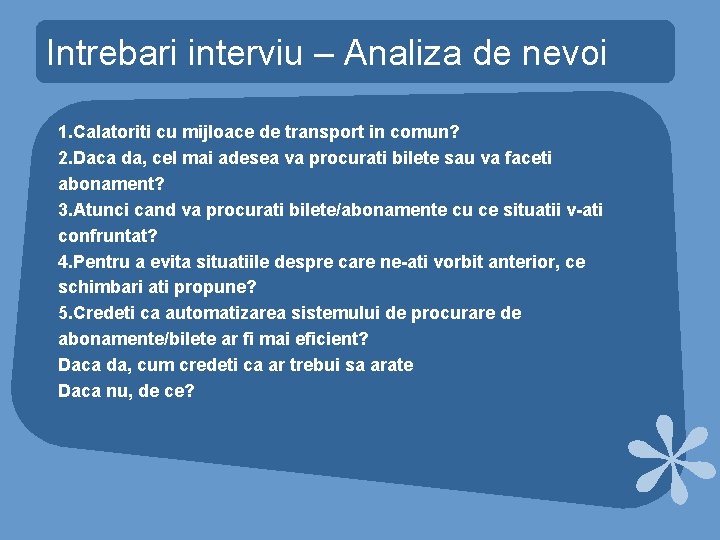 Intrebari interviu – Analiza de nevoi

1.Calatoriti cu mijloace de transport in comun?
2.Daca da, cel mai adesea va procurati bilete sau va faceti abonament?
3.Atunci cand va procurati bilete/abonamente cu ce situatii v-ati confruntat?
4.Pentru a evita situatiile despre care ne-ati vorbit anterior, ce schimbari ati propune?
5.Credeti ca automatizarea sistemului de procurare de abonamente/bilete ar fi mai eficient?
Daca da, cum credeti ca ar trebui sa arate
Daca nu, de ce?